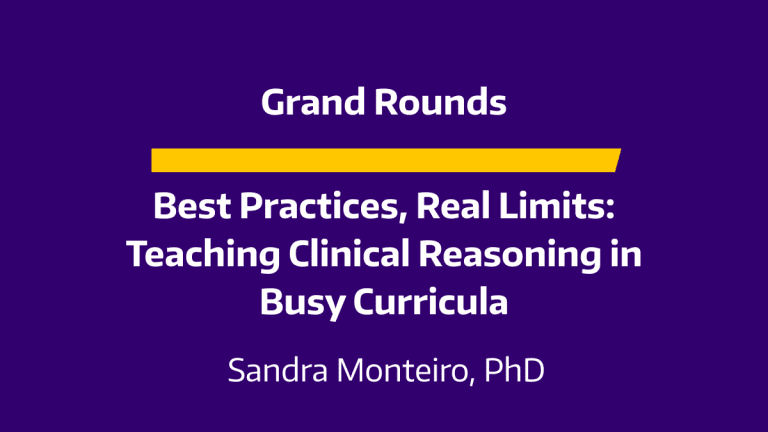 Grand Rounds

Best Practices, Real Limits: Teaching Clinical Reasoning in Busy Curricula

Sandra Monteiro, PhD